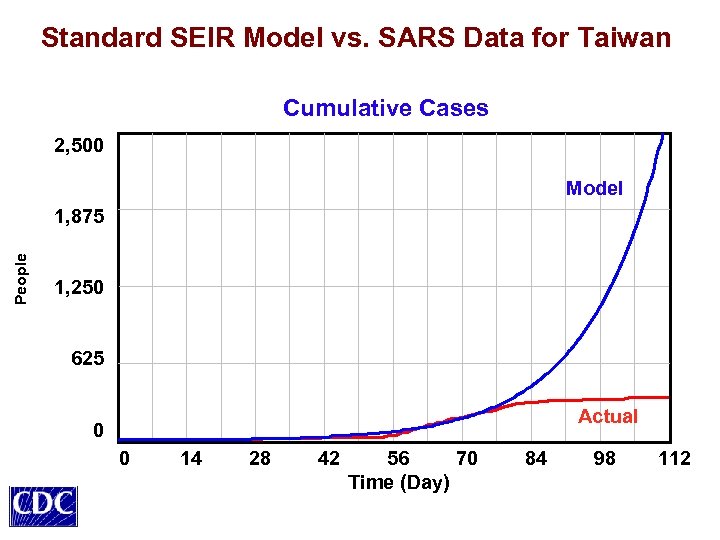 Standard SEIR Model vs. SARS Data for Taiwan

Cumulative Cases

2,500
1,875
1,250
625
0

People

Model

Actual

0 14 28 42 56 70 84 98 112

Time (Day)

CDC